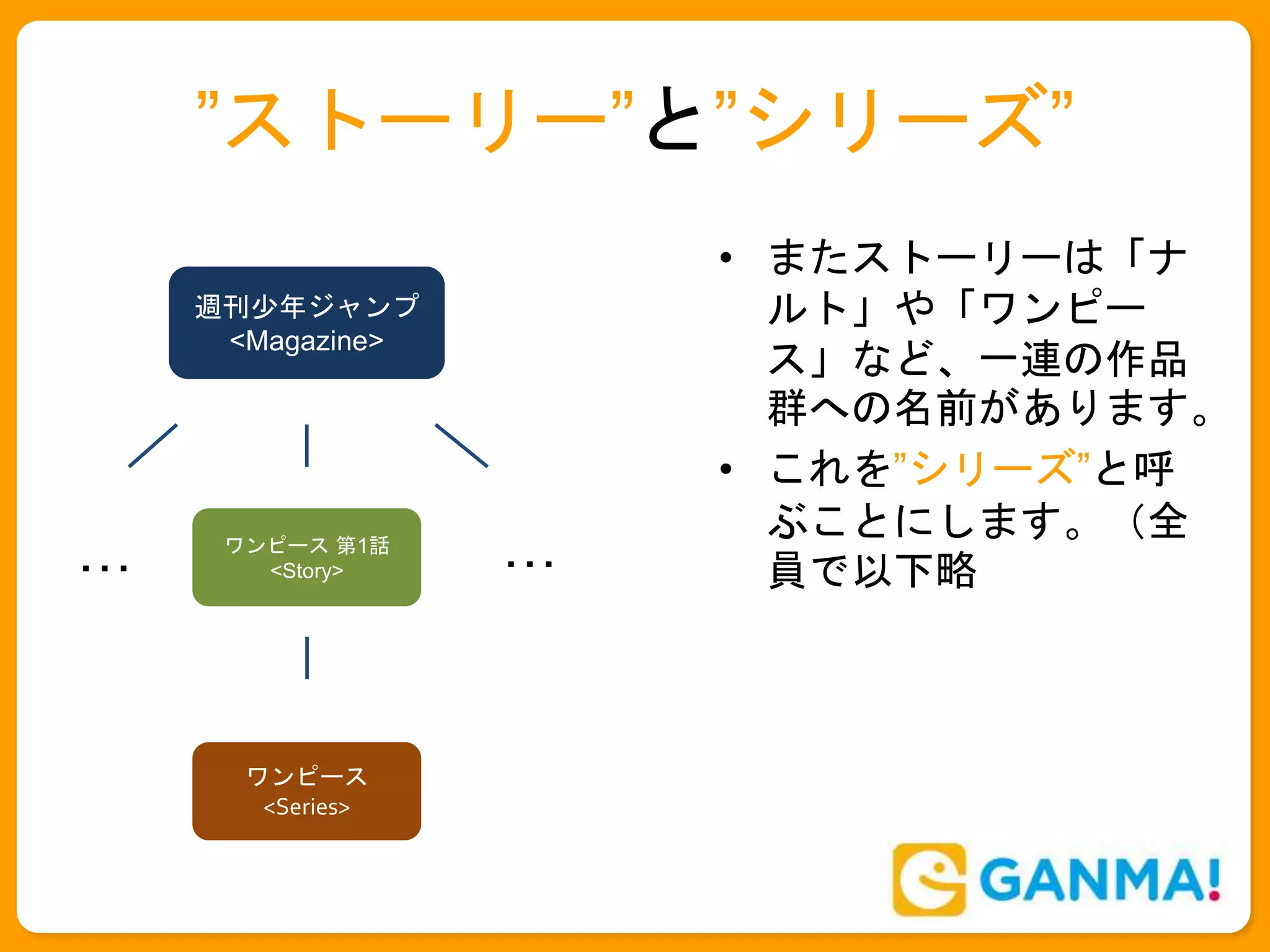 ”ストーリー”と”シリーズ”

週刊少年ジャンプ
<Magazine>

…

ワンピース 第1話
<Story>

…

ワンピース
<Series>

• またストーリーは「ナルト」や「ワンピース」など、一連の作品群への名前があります。
• これを”シリーズ”と呼ぶことにします。（全員で以下略

GANMA!